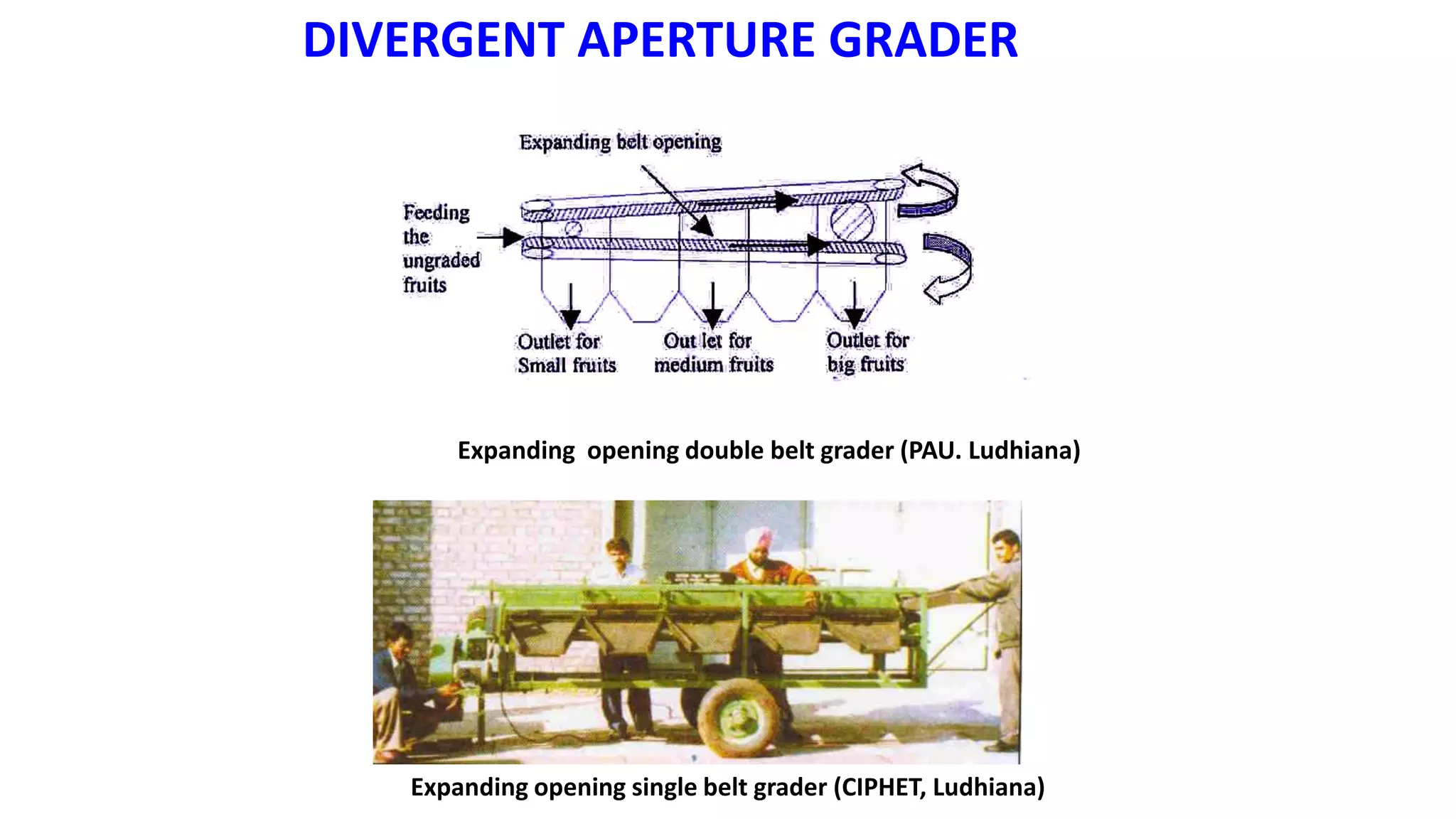 DIVERGENT APERTURE GRADER

Expanding belt opening

Feeding the ungraded fruits

Outlet for Small fruits

Out let for medium fruits

Outlet for big fruits

Expanding  opening double belt grader (PAU. Ludhiana)

Expanding opening single belt grader (CIPHET, Ludhiana)